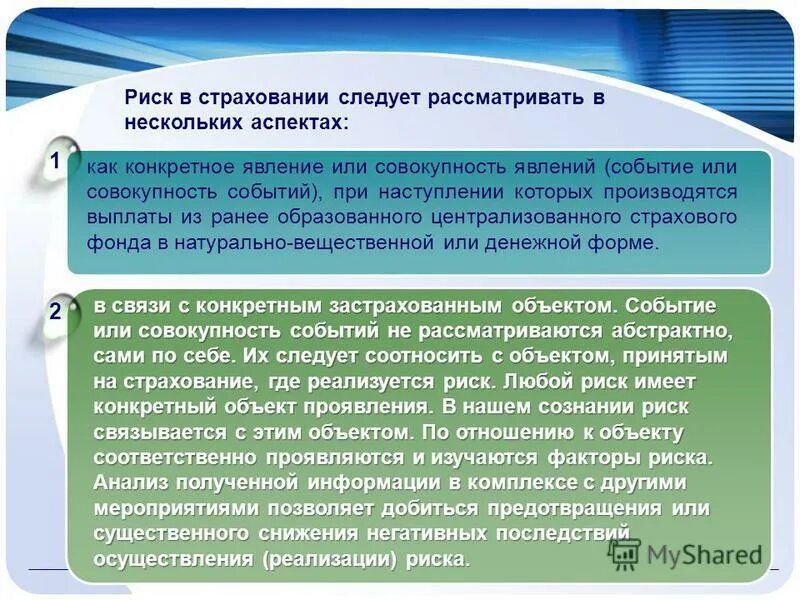 Риск в страховании следует рассматривать в нескольких аспектах:

1

как конкретное явление или совокупность явлений (событие или совокупность событий), при наступлении которых производятся выплаты из ранее образованного централизованного страхового фонда в натурально-вещественной или денежной форме.

2

в связи с конкретным застрахованным объектом. Событие или совокупность событий не рассматриваются абстрактно, сами по себе. Их следует соотносить с объектом, принятым на страхование, где реализуется риск. Любой риск имеет конкретный объект проявления. В нашем сознании риск связывается с этим объектом. По отношению к объекту соответственно проявляются и изучаются факторы риска. Анализ полученной информации в комплексе с другими мероприятиями позволяет добиться предотвращения или существенного снижения негативных последствий осуществления (реализации) риска.

MyShared